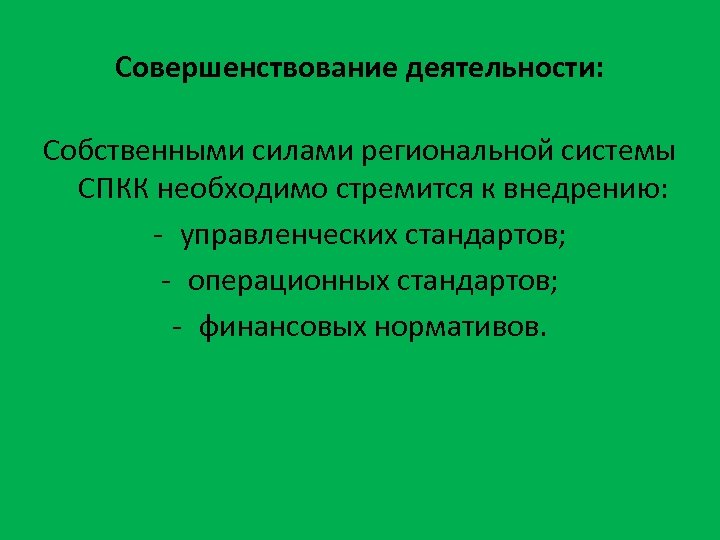 Совершенствование деятельности:

Собственными силами региональной системы СПКК необходимо стремится к внедрению:

- управленческих стандартов;
- операционных стандартов;
- финансовых нормативов.